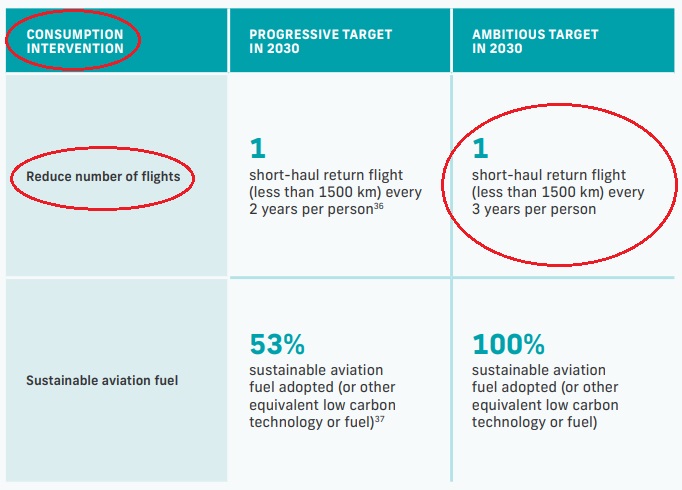 | CONSUMPTION INTERVENTION | PROGRESSIVE TARGET IN 2030 | AMBITIOUS TARGET IN 2030 |
|---|---|---|
| Reduce number of flights | 1 short-haul return flight (less than 1500 km) every 2 years per person$^{36}$ | 1 short-haul return flight (less than 1500 km) every 3 years per person |
| Sustainable aviation fuel | 53% sustainable aviation fuel adopted (or other equivalent low carbon technology or fuel)$^{37}$ | 100% sustainable aviation fuel adopted (or other equivalent low carbon technology or fuel) |